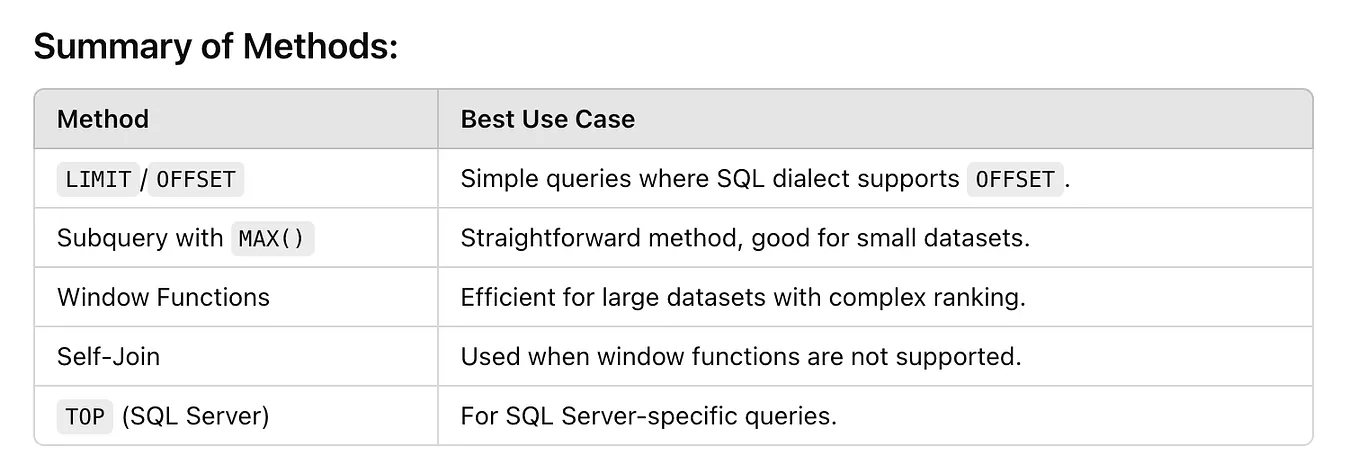 Summary of Methods:

| Method | Best Use Case |
|---|---|
| LIMIT / OFFSET | Simple queries where SQL dialect supports OFFSET. |
| Subquery with MAX() | Straightforward method, good for small datasets. |
| Window Functions | Efficient for large datasets with complex ranking. |
| Self-Join | Used when window functions are not supported. |
| TOP (SQL Server) | For SQL Server-specific queries. |